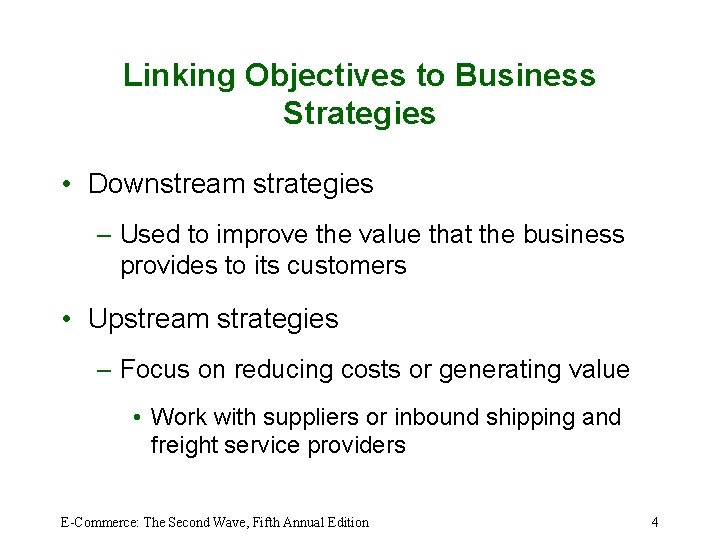 Linking Objectives to Business Strategies

• Downstream strategies

– Used to improve the value that the business provides to its customers

• Upstream strategies

– Focus on reducing costs or generating value

• Work with suppliers or inbound shipping and freight service providers

E-Commerce: The Second Wave, Fifth Annual Edition

4